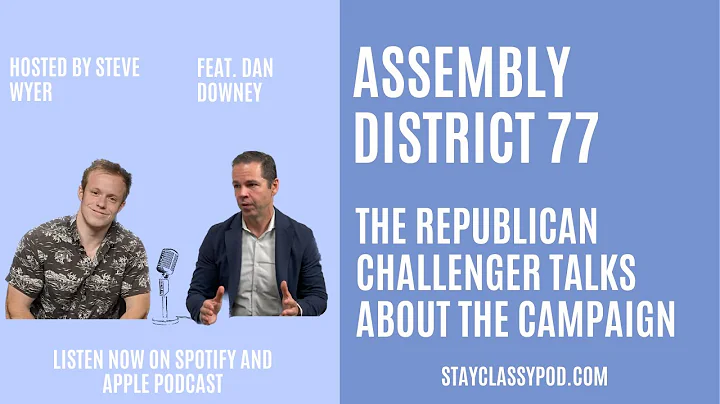 HOSTED BY STEVE WYER

FEAT. DAN DOWNEY

LISTEN NOW ON SPOTIFY AND APPLE PODCAST

ASSEMBLY DISTRICT 77

THE REPUBLICAN CHALLENGER TALKS ABOUT THE CAMPAIGN

STAYCLASSYPOD.COM